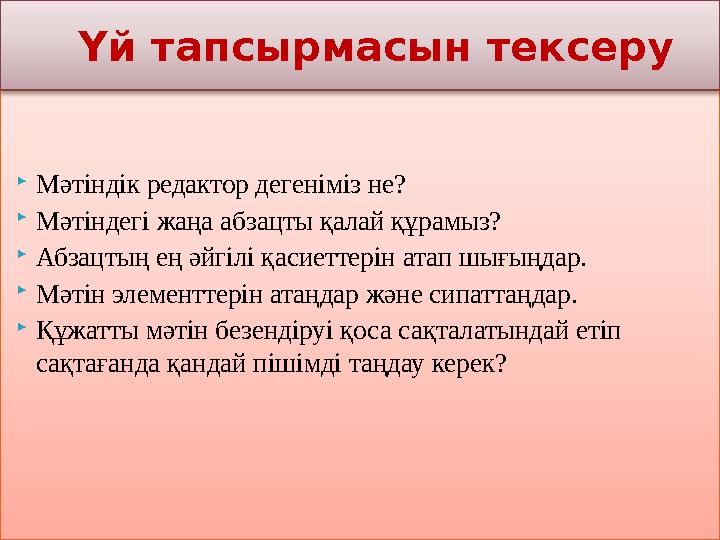 Үй тапсырмасын тексеру

Мәтіндік редактор дегеніміз не?

Мәтіндегі жаңа абзацты қалай құрамыз?

Абзацтың ең әйгілі қасиеттерін атап шығыңдар.

Мәтін элементтерін атаңдар және сипаттаңдар.

Құжатты мәтін безендіруі қоса сақталатындай етіп сақтағанда қандай пішімді таңдау керек?